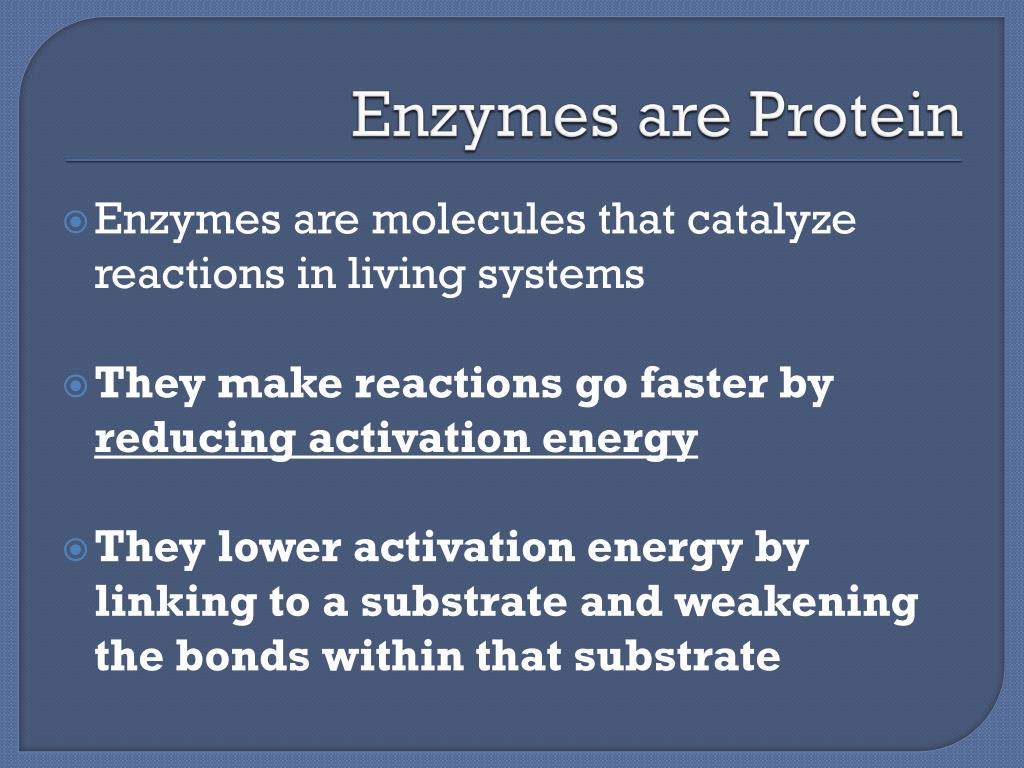 Enzymes are Protein

Enzymes are molecules that catalyze reactions in living systems

They make reactions go faster by reducing activation energy

They lower activation energy by linking to a substrate and weakening the bonds within that substrate